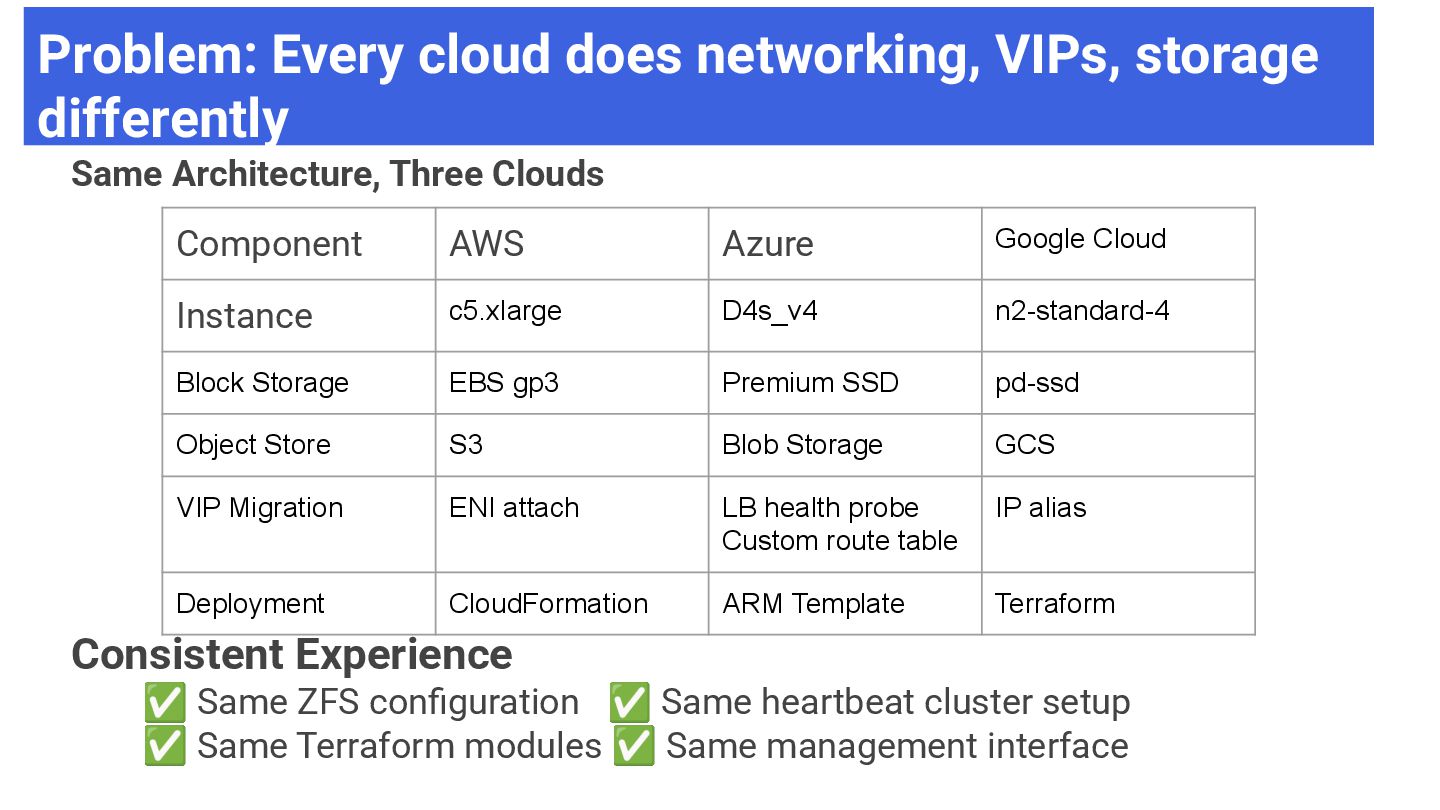 Problem: Every cloud does networking, VIPs, storage differently

Same Architecture, Three Clouds

| Component | AWS | Azure | Google Cloud |
|---|---|---|---|
| Instance | c5.xlarge | D4s_v4 | n2-standard-4 |
| Block Storage | EBS gp3 | Premium SSD | pd-ssd |
| Object Store | S3 | Blob Storage | GCS |
| VIP Migration | ENI attach | LB health probe Custom route table | IP alias |
| Deployment | CloudFormation | ARM Template | Terraform |

Consistent Experience

✅ Same ZFS configuration ✅ Same heartbeat cluster setup
✅ Same Terraform modules ✅ Same management interface